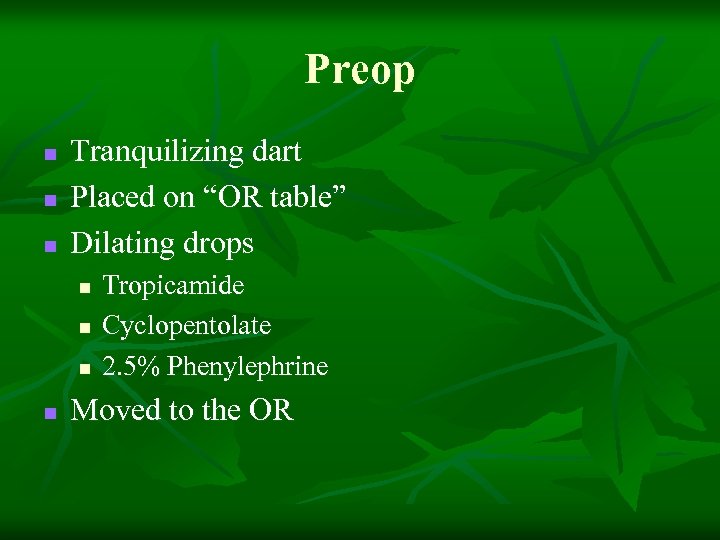 Preop

- Tranquilizing dart
- Placed on “OR table”
- Dilating drops
  - Tropicamide
  - Cyclopentolate
  - 2.5% Phenylephrine
- Moved to the OR